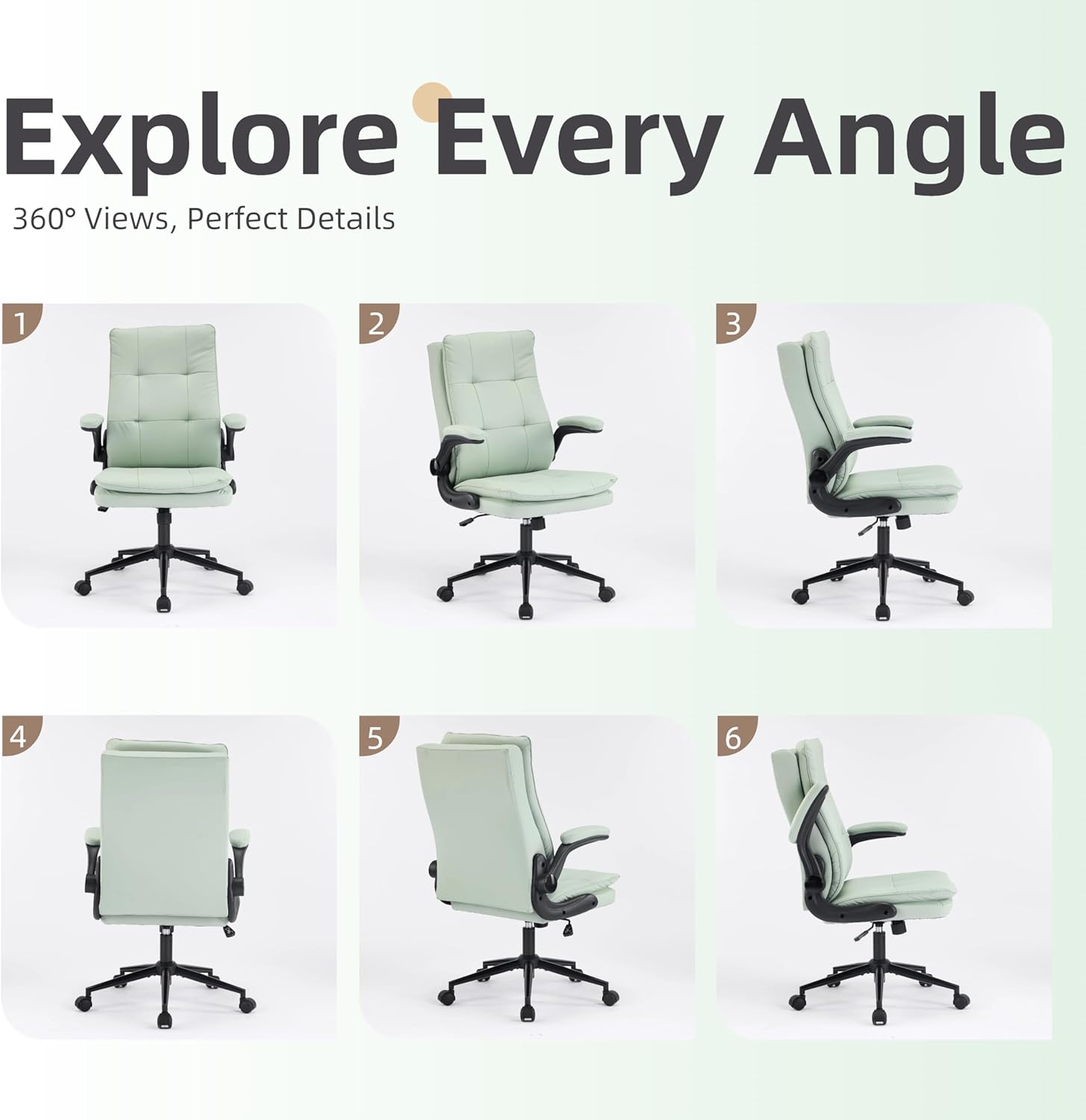 Explore Every Angle

360° Views, Perfect Details

1

2

3

4

5

6